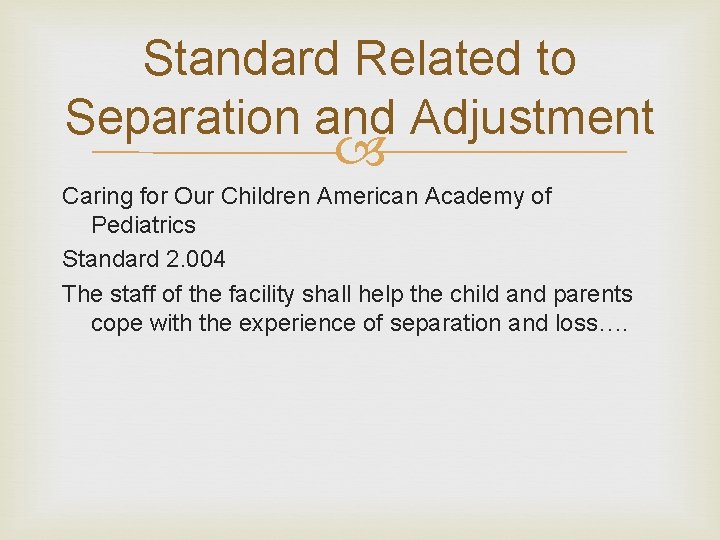 Standard Related to Separation and Adjustment

Caring for Our Children American Academy of Pediatrics

Standard 2.004

The staff of the facility shall help the child and parents cope with the experience of separation and loss….